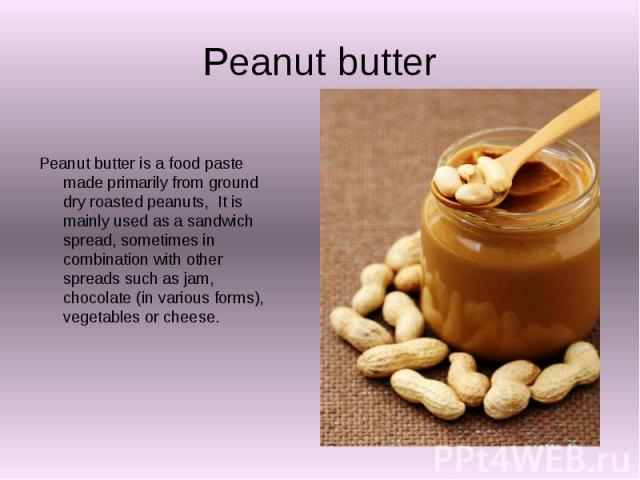 Peanut butter

Peanut butter is a food paste made primarily from ground dry roasted peanuts,  It is mainly used as a sandwich spread, sometimes in combination with other spreads such as jam, chocolate (in various forms), vegetables or cheese.

PPt4WEB.ru